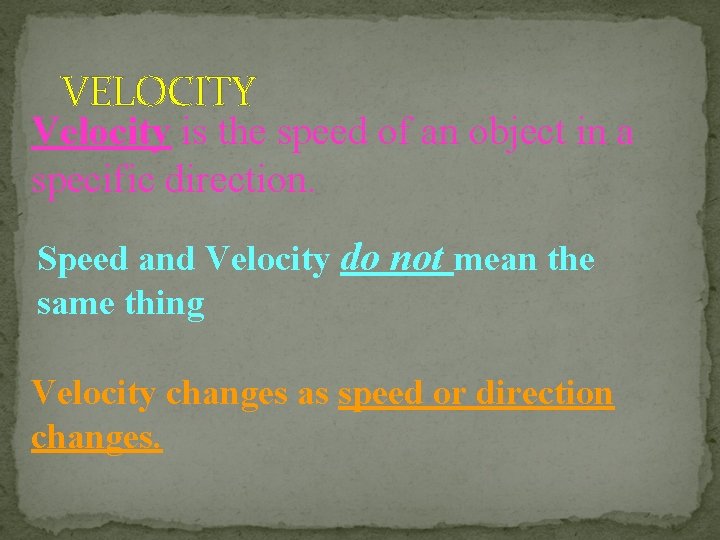 VELOCITY

Velocity is the speed of an object in a specific direction.

Speed and Velocity do not mean the same thing

Velocity changes as speed or direction changes.